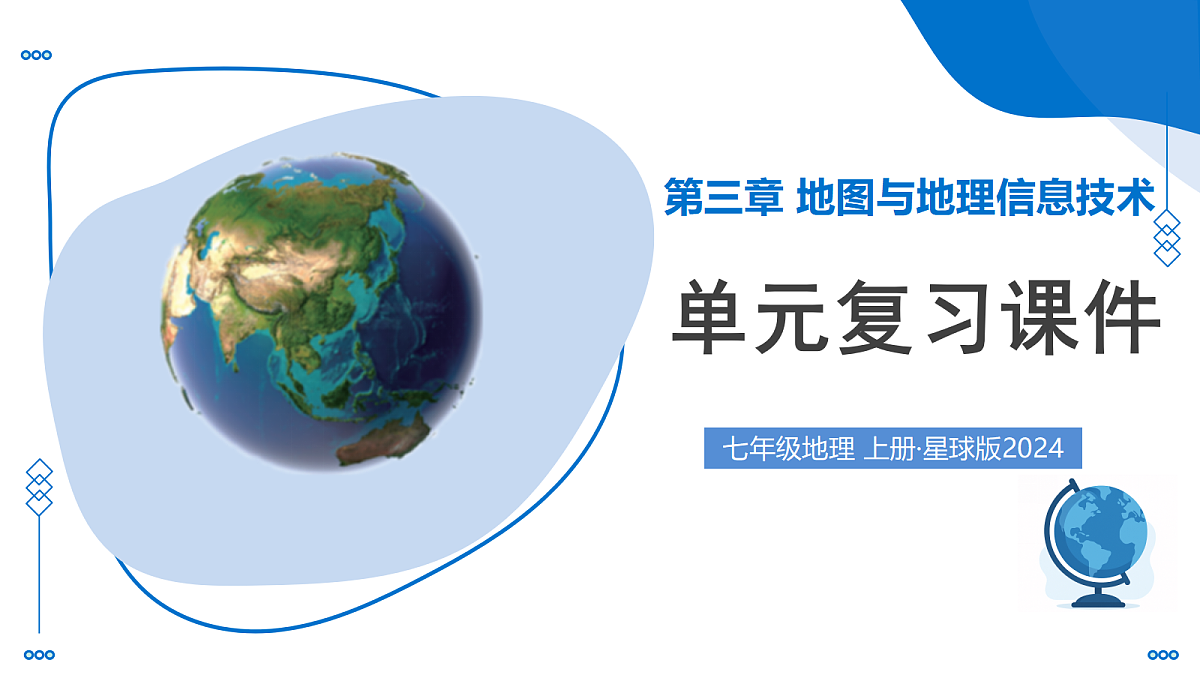 第三章 地图与地理信息技术

单元复习课件

七年级地理 上册·星球版2024